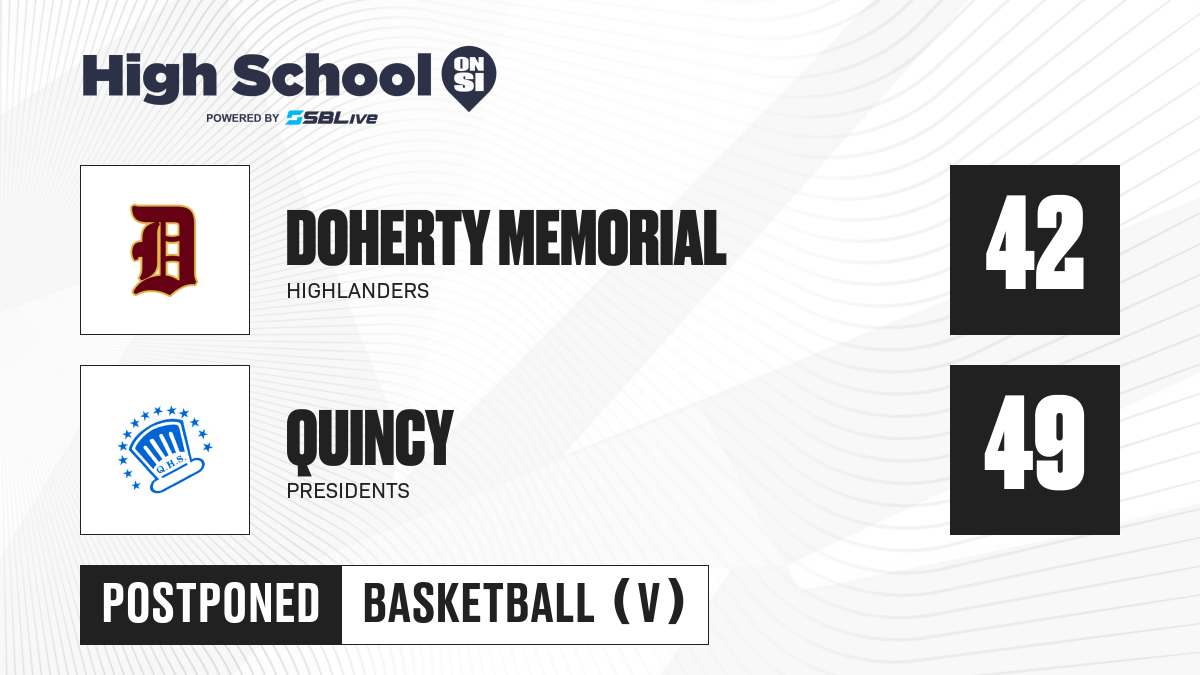 High School ON SI
POWERED BY SBLive

D

DOHERTY MEMORIAL
HIGHLANDERS

42

Q.H.S.

QUINCY
PRESIDENTS

49

POSTPONED
BASKETBALL (V)